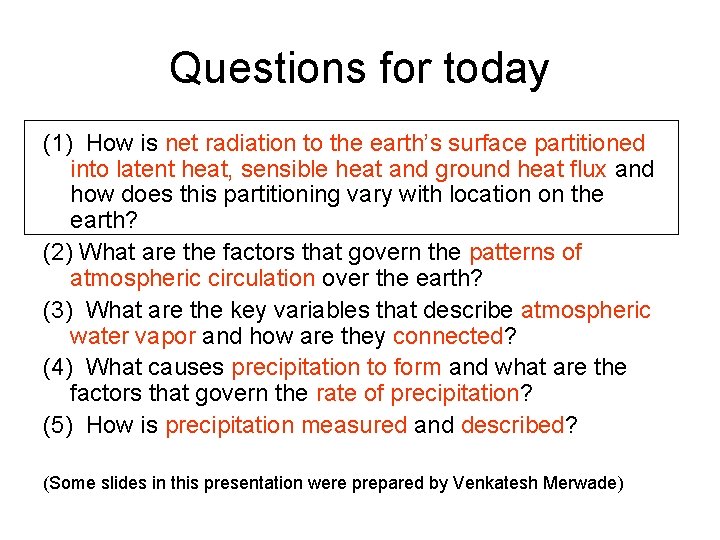 Questions for today

(1) How is net radiation to the earth's surface partitioned into latent heat, sensible heat and ground heat flux and how does this partitioning vary with location on the earth?

(2) What are the factors that govern the patterns of atmospheric circulation over the earth?

(3) What are the key variables that describe atmospheric water vapor and how are they connected?

(4) What causes precipitation to form and what are the factors that govern the rate of precipitation?

(5) How is precipitation measured and described?

(Some slides in this presentation were prepared by Venkatesh Merwade)